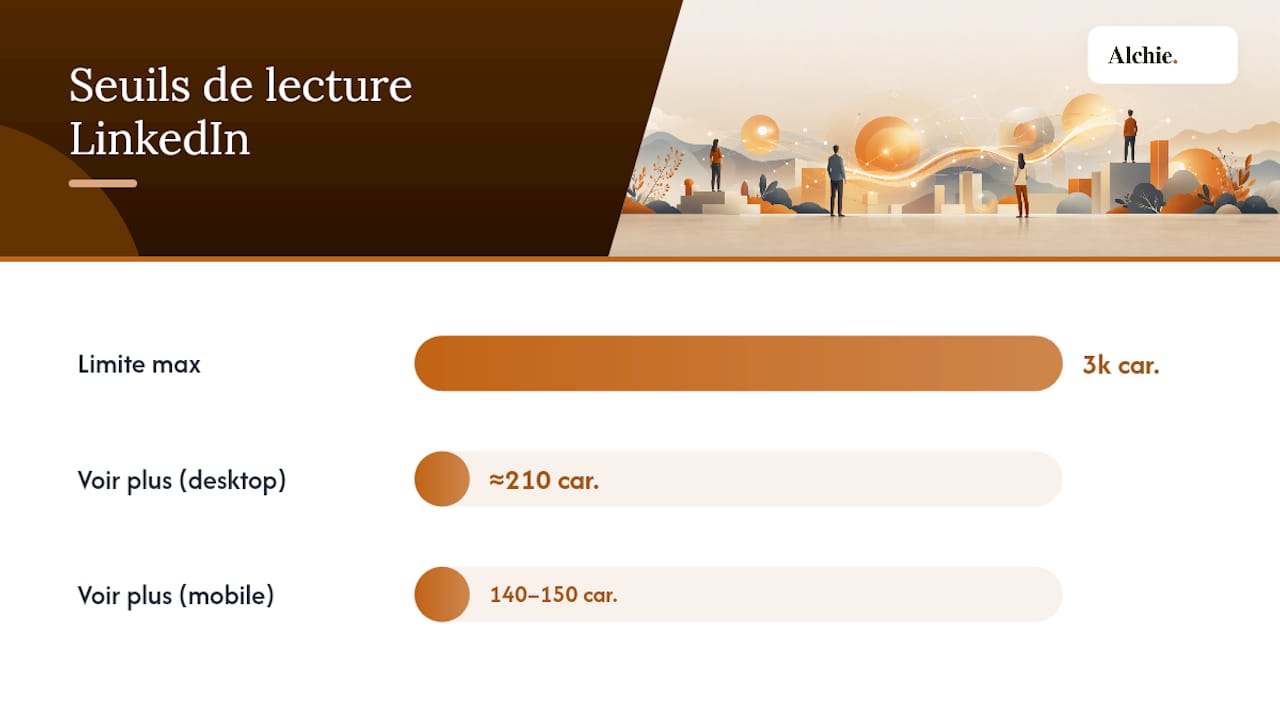 Seuils de lecture LinkedIn

Alchie.

Limite max

3k car.

Voir plus (desktop)

≈210 car.

Voir plus (mobile)

140–150 car.